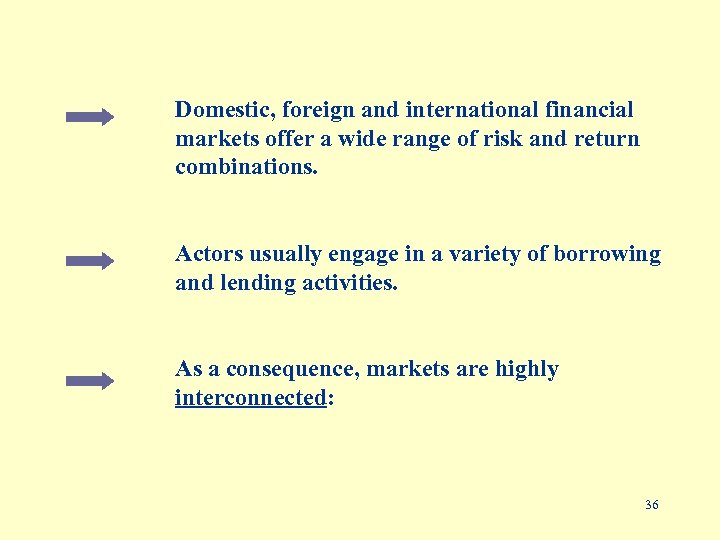 Domestic, foreign and international financial markets offer a wide range of risk and return combinations.

Actors usually engage in a variety of borrowing and lending activities.

As a consequence, markets are highly interconnected:

36